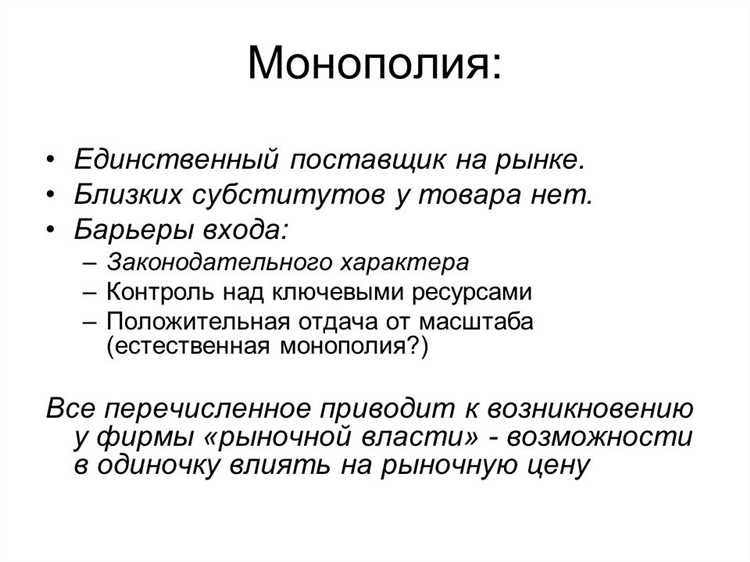 Монополия:

• Единственный поставщик на рынке.
• Близких субститутов у товара нет.
• Барьеры входа:
– Законодательного характера
– Контроль над ключевыми ресурсами
– Положительная отдача от масштаба (естественная монополия?)

Все перечисленное приводит к возникновению у фирмы «рыночной власти» - возможности в одиночку влиять на рыночную цену